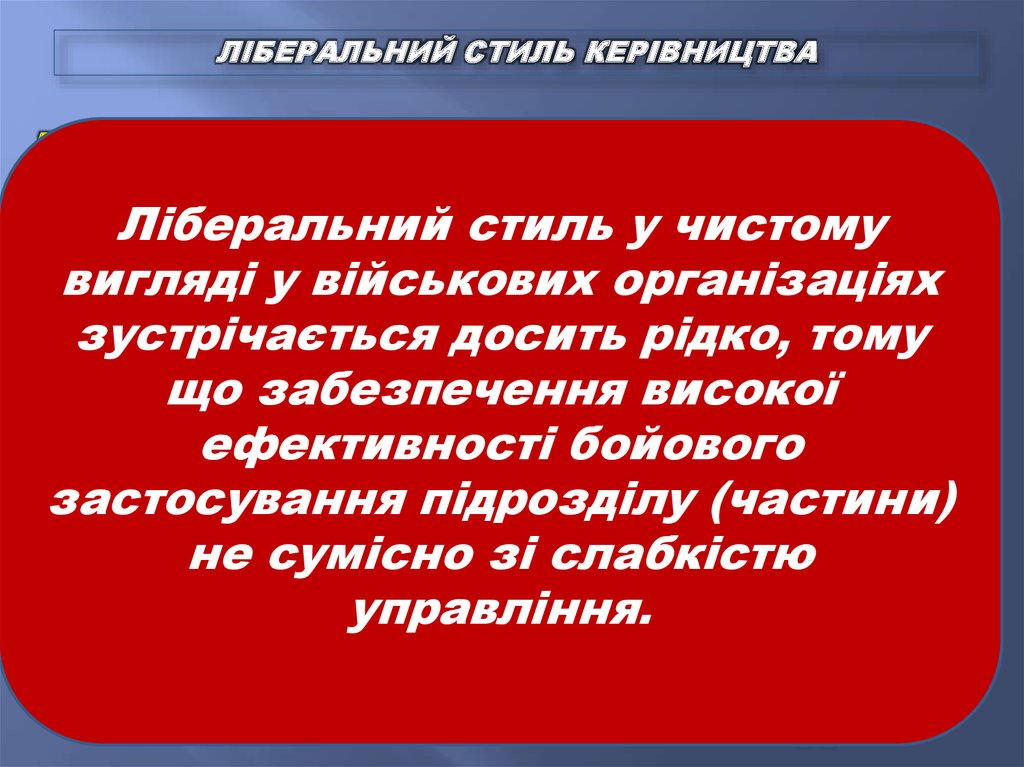 ЛІБЕРАЛЬНИЙ СТИЛЬ КЕРІВНИЦТВА

Ліберальний стиль у чистому вигляді у військових організаціях зустрічається досить рідко, тому що забезпечення високої ефективності бойового застосування підрозділу (частини) не сумісно зі слабкістю управління.